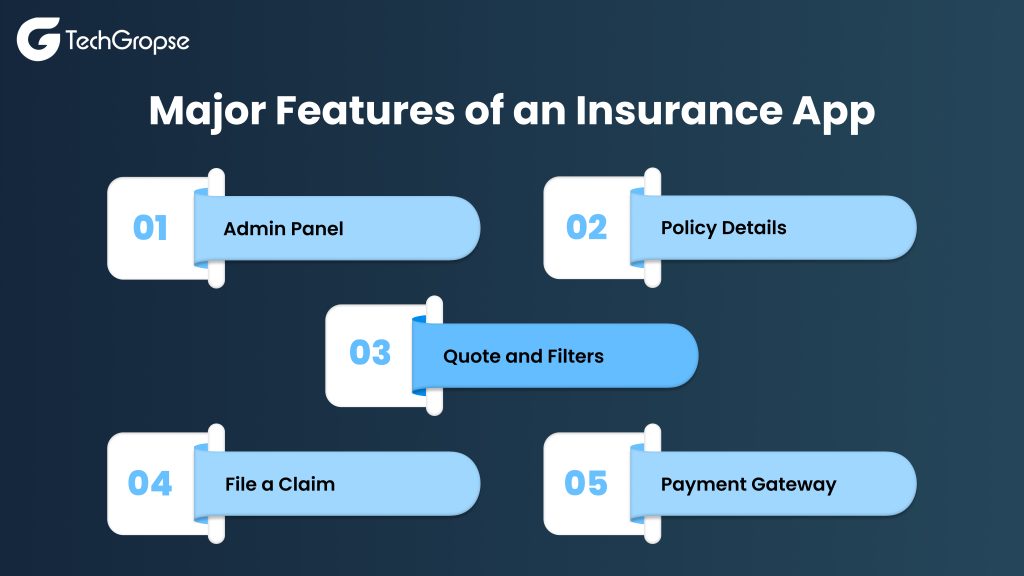 TechGropse

Major Features of an Insurance App

01 Admin Panel

02 Policy Details

03 Quote and Filters

04 File a Claim

05 Payment Gateway